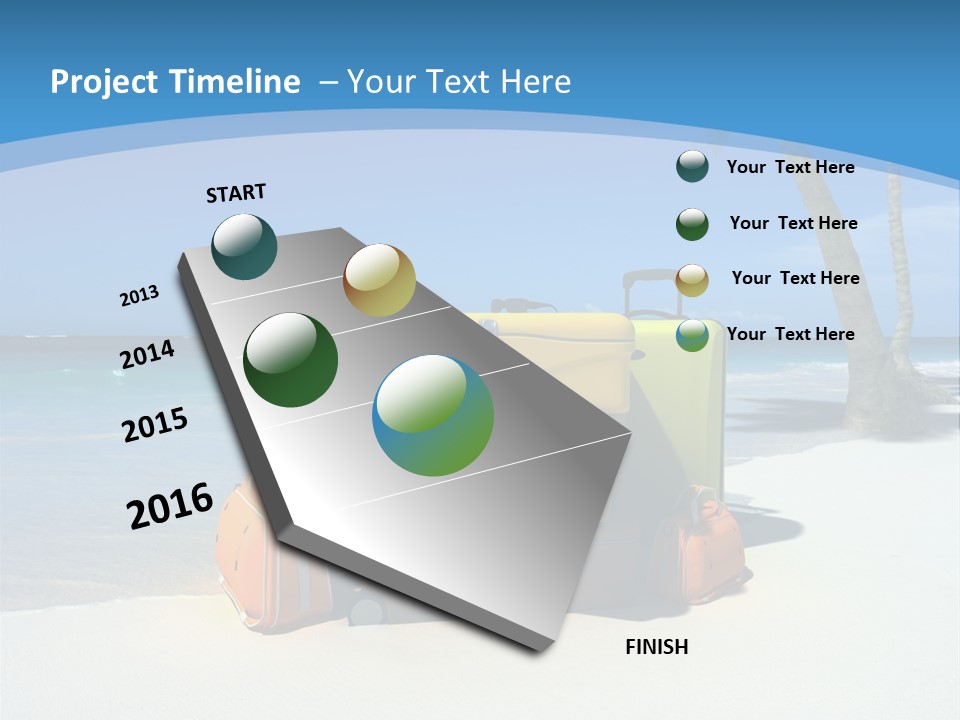 Project Timeline – Your Text Here

START

2013

2014

2015

2016

FINISH

Your Text Here

Your Text Here

Your Text Here

Your Text Here